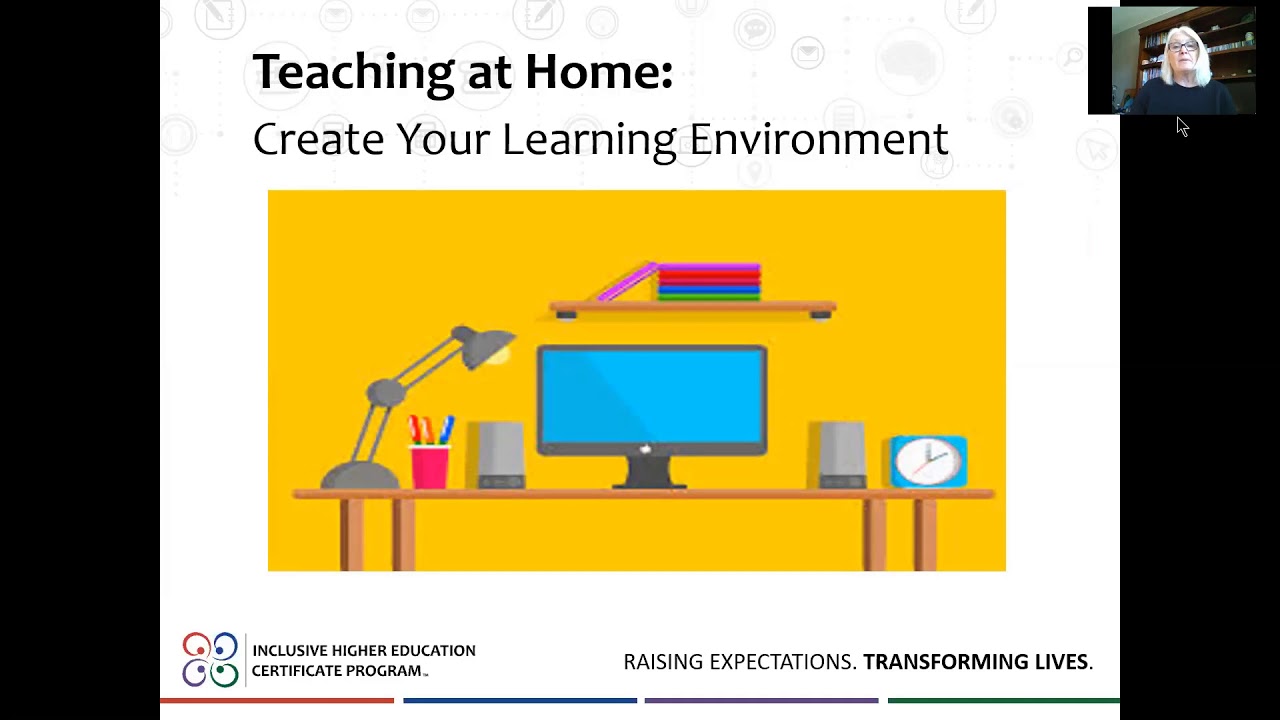 Teaching at Home:
Create Your Learning Environment

INCLUSIVE HIGHER EDUCATION CERTIFICATE PROGRAM™

RAISING EXPECTATIONS. TRANSFORMING LIVES.